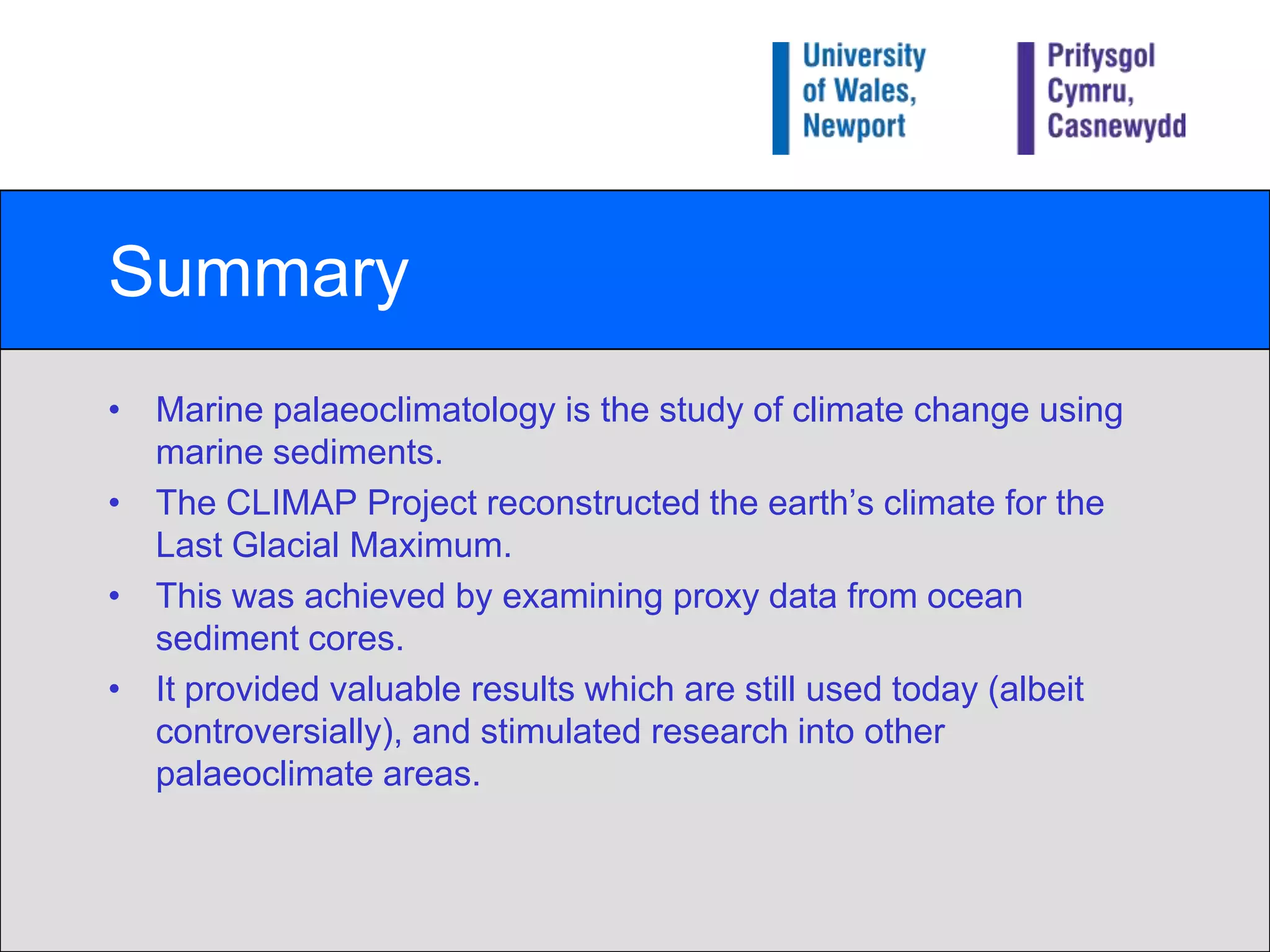 University of Wales, Newport

Prifysgol Cymru, Casnewydd

Summary

• Marine palaeoclimatology is the study of climate change using marine sediments.
• The CLIMAP Project reconstructed the earth’s climate for the Last Glacial Maximum.
• This was achieved by examining proxy data from ocean sediment cores.
• It provided valuable results which are still used today (albeit controversially), and stimulated research into other palaeoclimate areas.